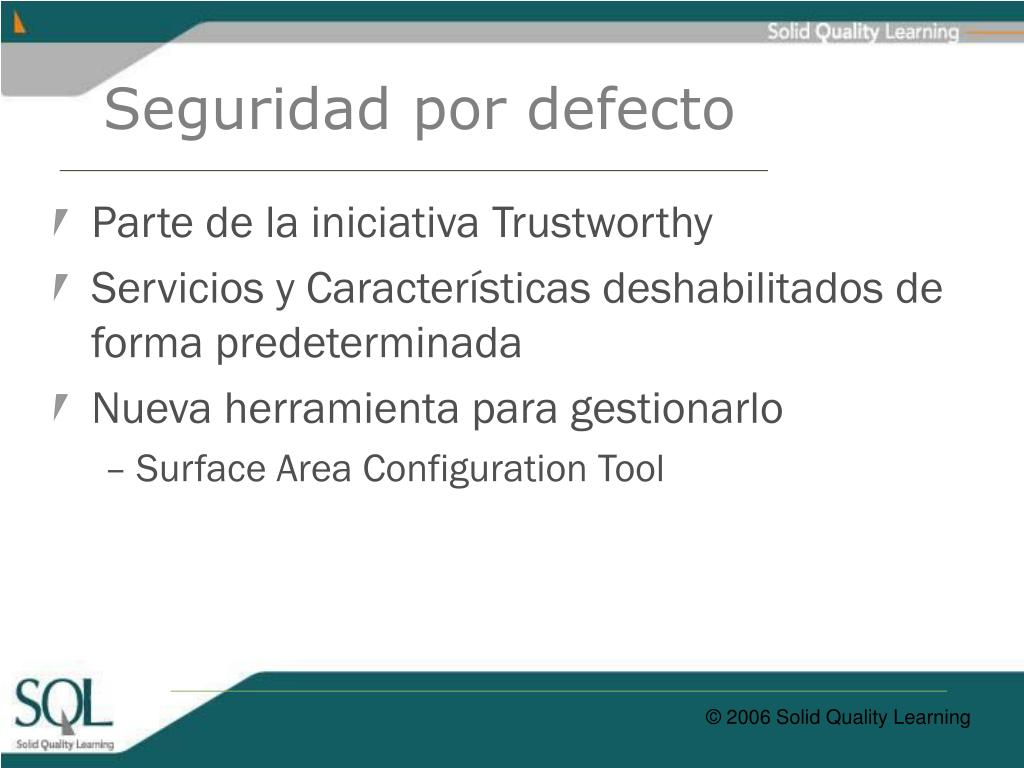 Solid Quality Learning

Seguridad por defecto

Parte de la iniciativa Trustworthy

Servicios y Características deshabilitados de forma predeterminada

Nueva herramienta para gestionarlo

– Surface Area Configuration Tool

SQL
Solid Quality Learning

© 2006 Solid Quality Learning